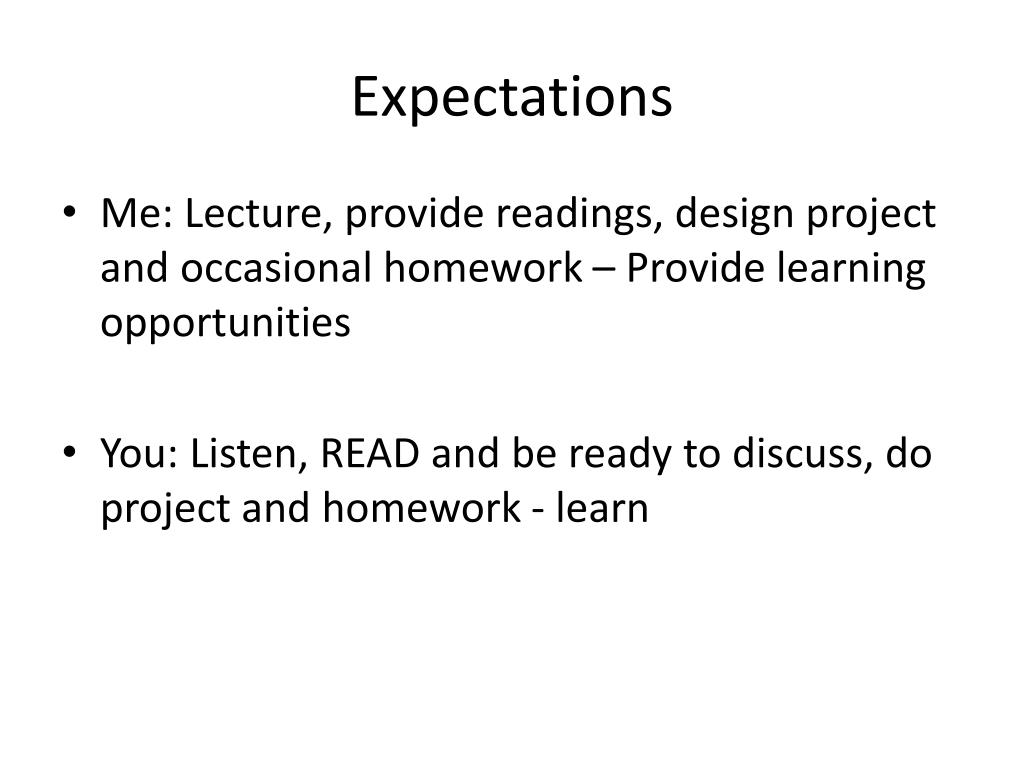 Expectations

• Me: Lecture, provide readings, design project and occasional homework – Provide learning opportunities

• You: Listen, READ and be ready to discuss, do project and homework - learn